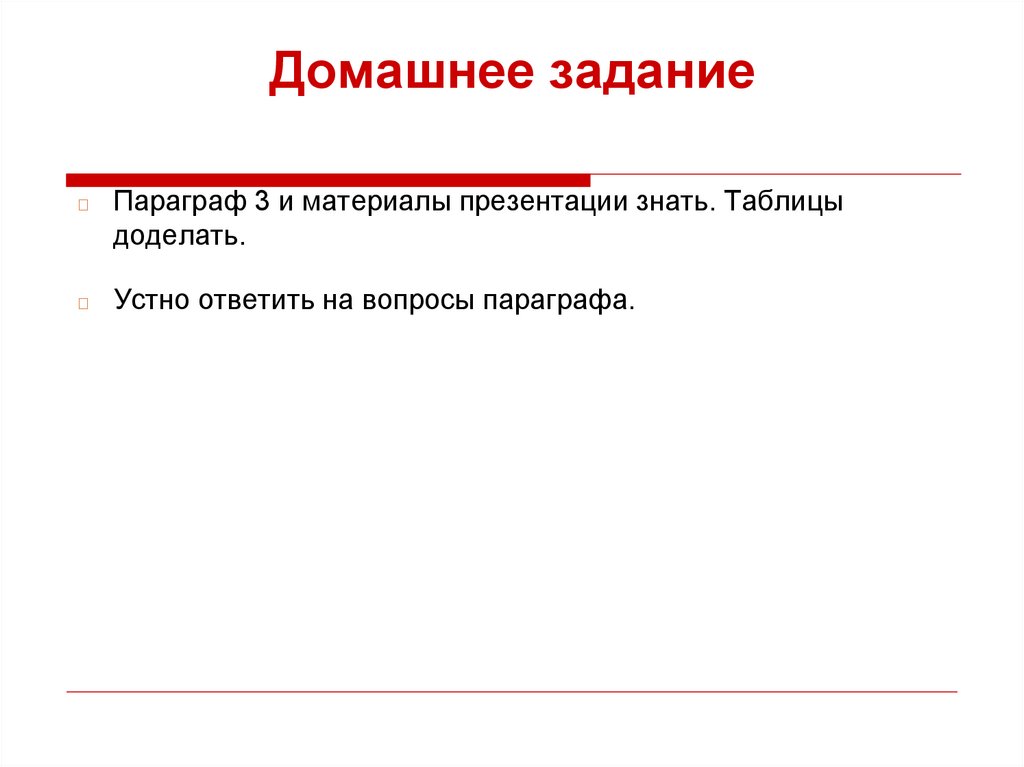 Домашнее задание

Параграф 3 и материалы презентации знать. Таблицы доделать.

Устно ответить на вопросы параграфа.